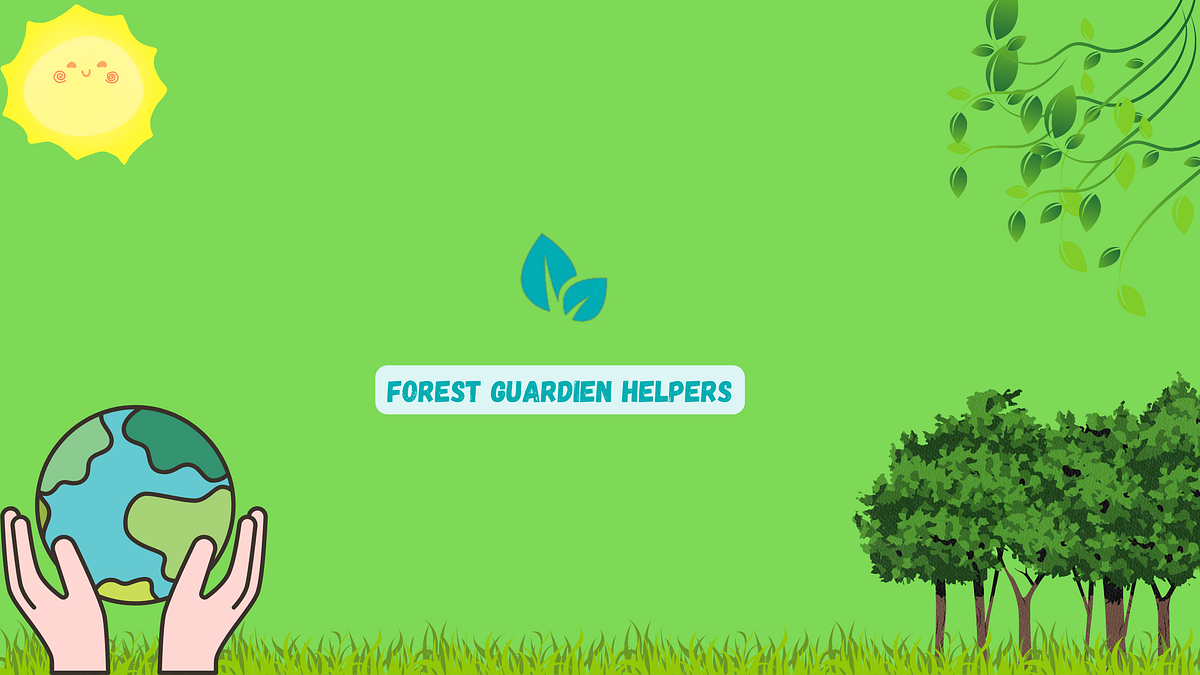 FOREST GUARDIEN HELPERS